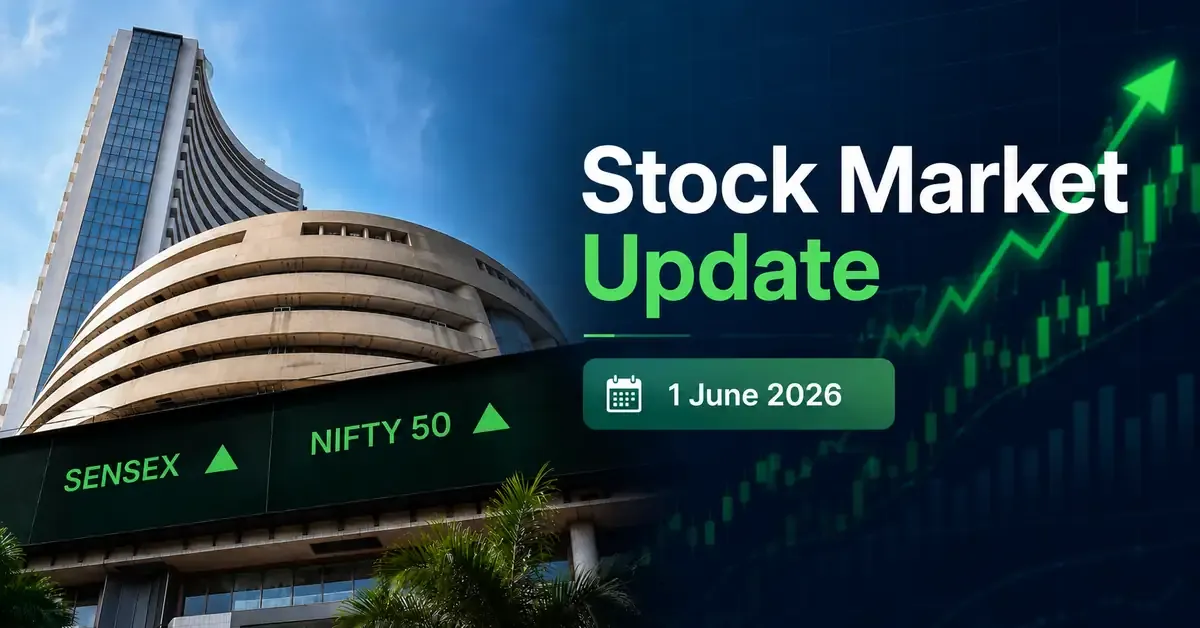 Stock Market Update

1 June 2026

SENSEX

NIFTY 50